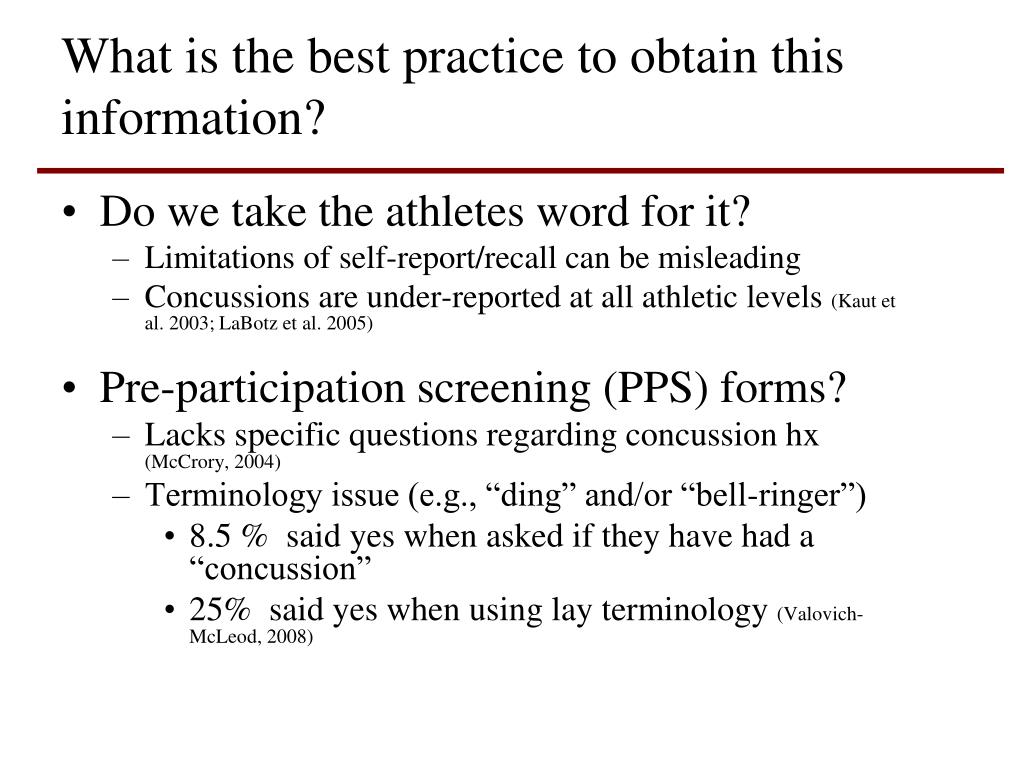 What is the best practice to obtain this information?

• Do we take the athletes word for it?
– Limitations of self-report/recall can be misleading
– Concussions are under-reported at all athletic levels (Kaut et al. 2003; LaBotz et al. 2005)

• Pre-participation screening (PPS) forms?
– Lacks specific questions regarding concussion hx (McCrory, 2004)
– Terminology issue (e.g., “ding” and/or “bell-ringer”)
• 8.5 % said yes when asked if they have had a “concussion”
• 25% said yes when using lay terminology (Valovich-McLeod, 2008)